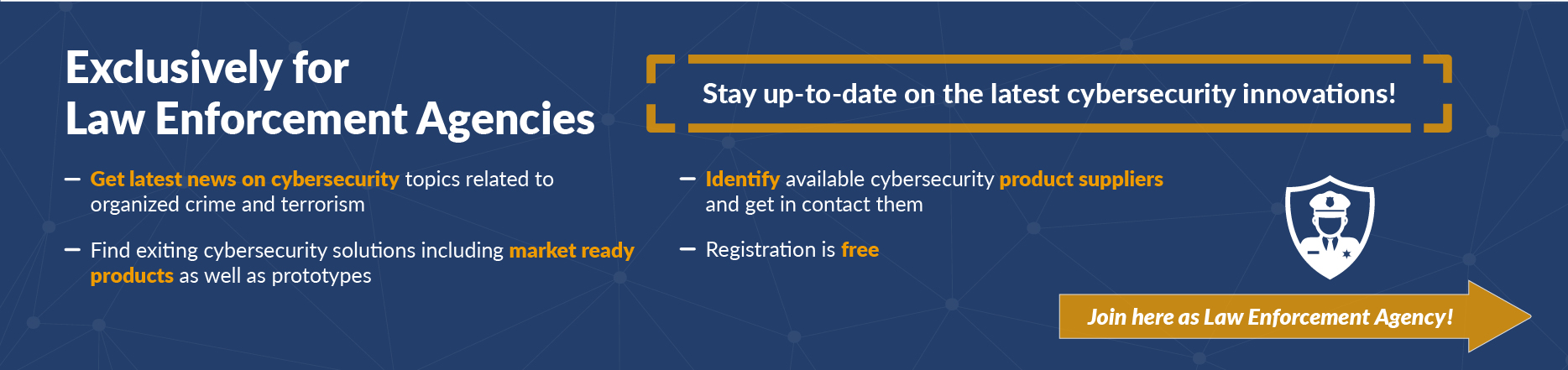 Exclusively for
Law Enforcement Agencies

Stay up-to-date on the latest cybersecurity innovations!

– Get latest news on cybersecurity topics related to organized crime and terrorism

– Find exiting cybersecurity solutions including market ready products as well as prototypes

– Identify available cybersecurity product suppliers and get in contact them

– Registration is free

Join here as Law Enforcement Agency!